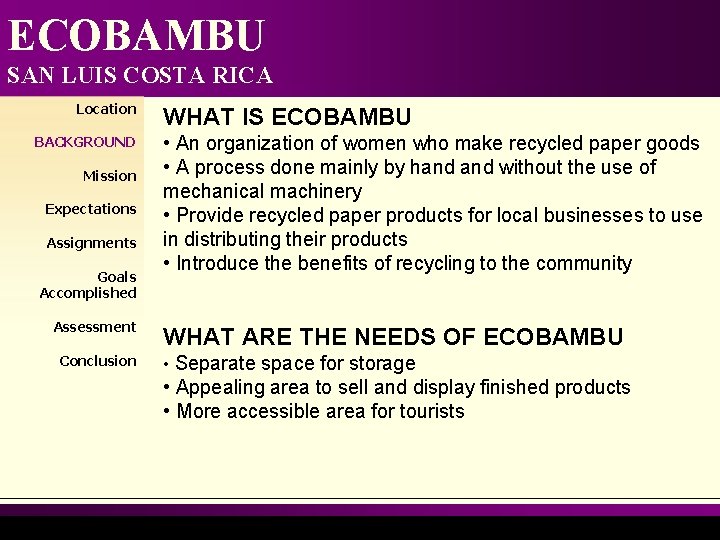 ECOBAMBU
SAN LUIS COSTA RICA

Location
BACKGROUND
Mission
Expectations
Assignments
Goals Accomplished
Assessment
Conclusion

WHAT IS ECOBAMBU
• An organization of women who make recycled paper goods
• A process done mainly by hand and without the use of mechanical machinery
• Provide recycled paper products for local businesses to use in distributing their products
• Introduce the benefits of recycling to the community

WHAT ARE THE NEEDS OF ECOBAMBU
• Separate space for storage
• Appealing area to sell and display finished products
• More accessible area for tourists